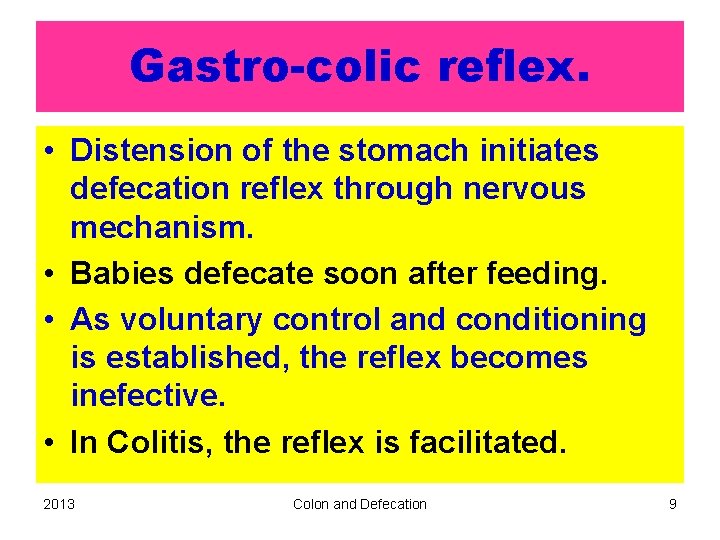 Gastro-colic reflex.

• Distension of the stomach initiates defecation reflex through nervous mechanism.
• Babies defecate soon after feeding.
• As voluntary control and conditioning is established, the reflex becomes inefective.
• In Colitis, the reflex is facilitated.

2013 Colon and Defecation 9